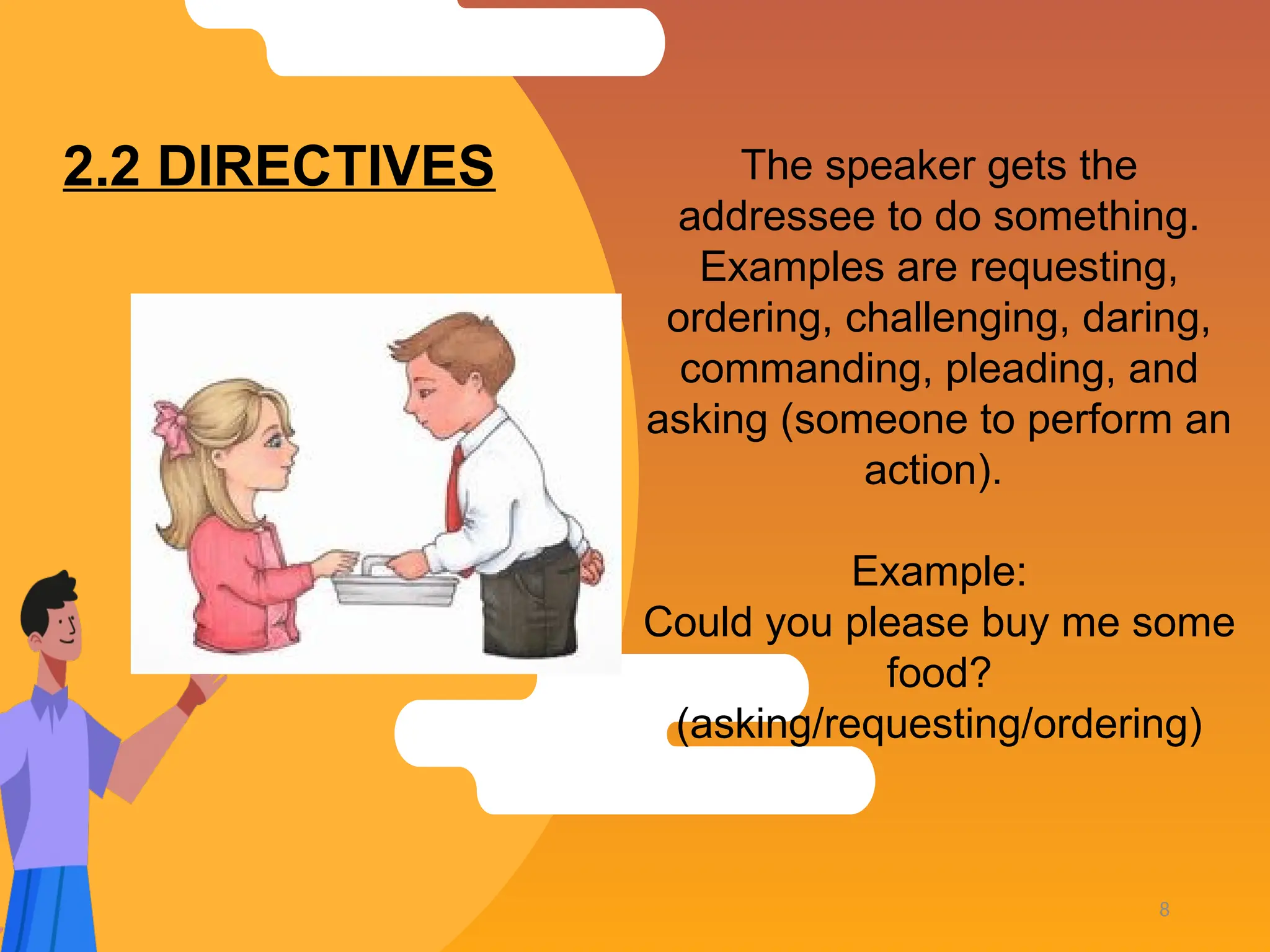 2.2 DIRECTIVES

The speaker gets the addressee to do something. Examples are requesting, ordering, challenging, daring, commanding, pleading, and asking (someone to perform an action).

Example:
Could you please buy me some food?
(asking/requesting/ordering)

8